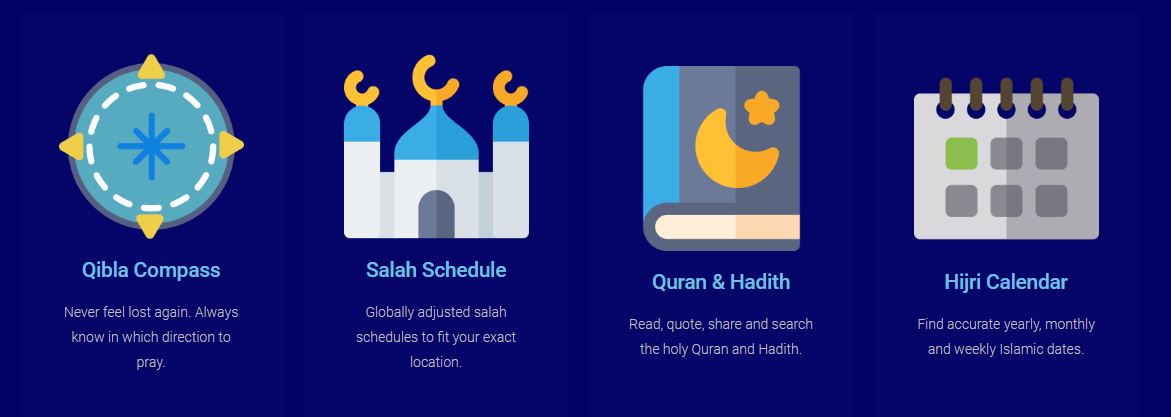 Qibla Compass

Never feel lost again. Always know in which direction to pray.

Salah Schedule

Globally adjusted salah schedules to fit your exact location.

Quran & Hadith

Read, quote, share and search the holy Quran and Hadith.

Hijri Calendar

Find accurate yearly, monthly and weekly Islamic dates.